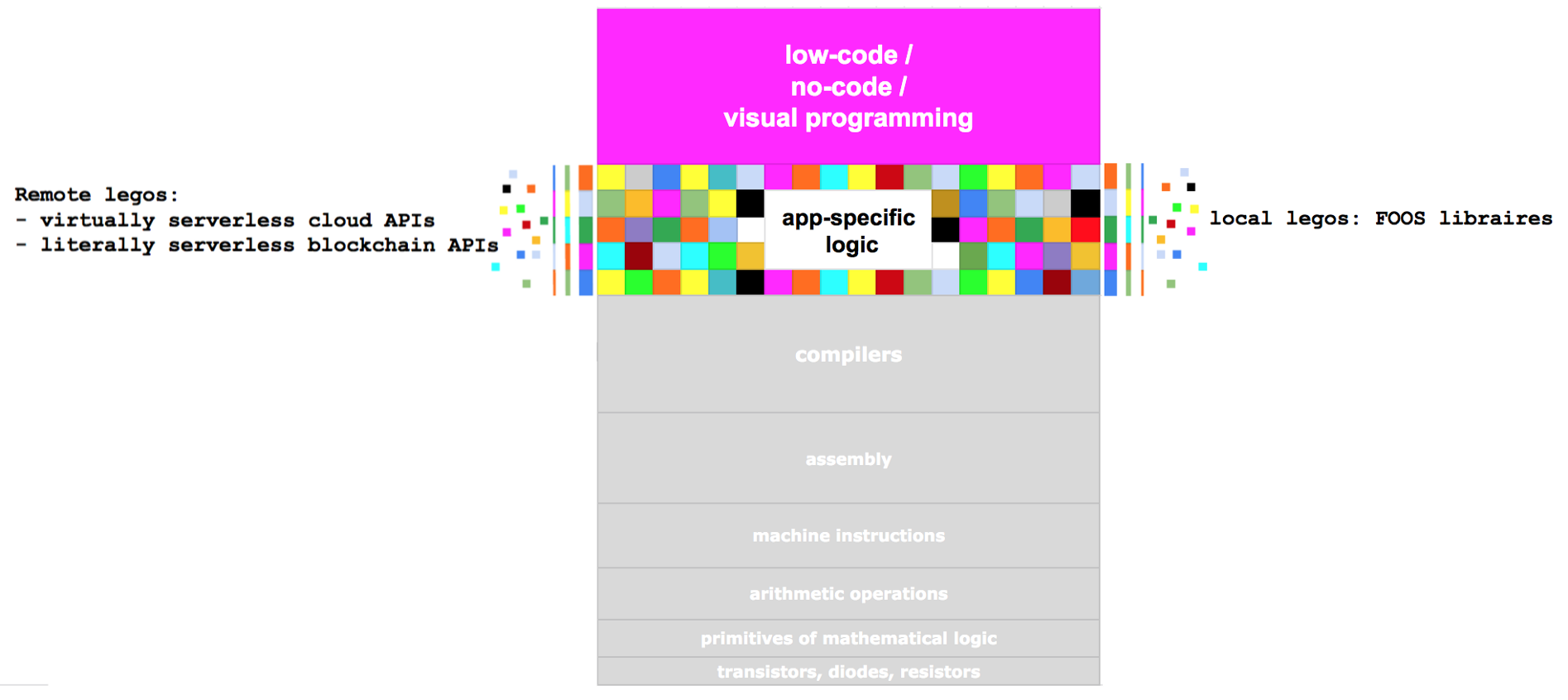 low-code /
no-code /
visual programming

Remote legos:
- virtually serverless cloud APIs
- literally serverless blockchain APIs

app-specific logic

local legos: FOOS libraires

compilers

assembly

machine instructions

arithmetic operations

primitives of mathematical logic

transistors, diodes, resistors